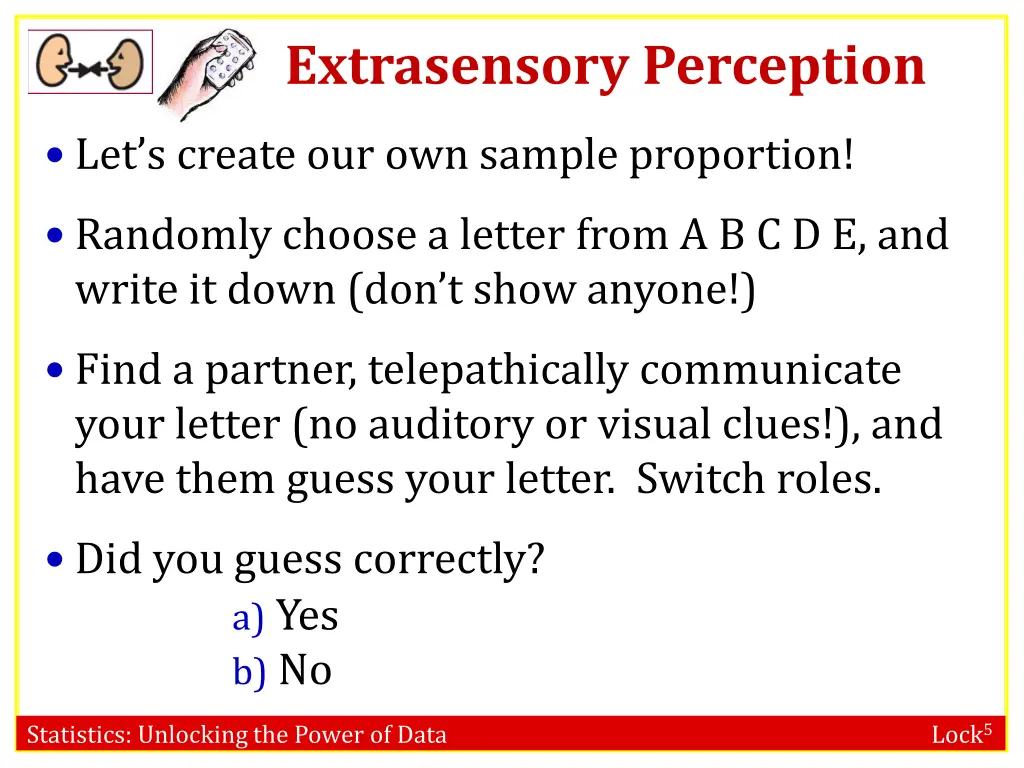 Extrasensory Perception

• Let's create our own sample proportion!

• Randomly choose a letter from A B C D E, and write it down (don't show anyone!)

• Find a partner, telepathically communicate your letter (no auditory or visual clues!), and have them guess your letter. Switch roles.

• Did you guess correctly?

a) Yes
b) No

Statistics: Unlocking the Power of Data

Lock$^5$